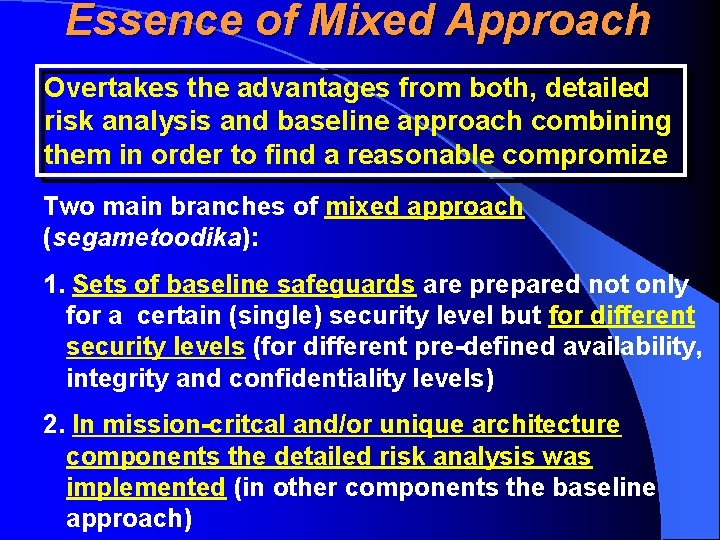 Essence of Mixed Approach

Overtakes the advantages from both, detailed risk analysis and baseline approach combining them in order to find a reasonable compromize

Two main branches of mixed approach (segametoodika):

1. Sets of baseline safeguards are prepared not only for a certain (single) security level but for different security levels (for different pre-defined availability, integrity and confidentiality levels)

2. In mission-critcal and/or unique architecture components the detailed risk analysis was implemented (in other components the baseline approach)